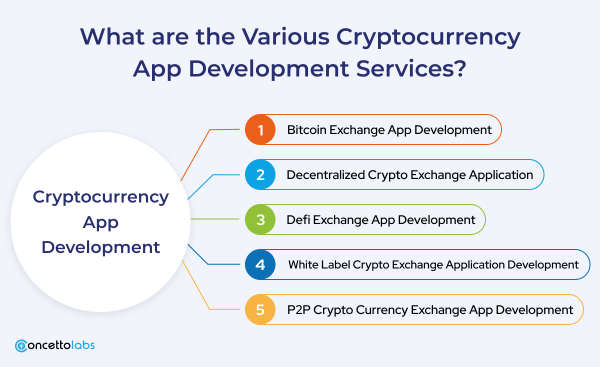 What are the Various Cryptocurrency App Development Services?

Cryptocurrency App Development

1 Bitcoin Exchange App Development

2 Decentralized Crypto Exchange Application

3 Defi Exchange App Development

4 White Label Crypto Exchange Application Development

5 P2P Crypto Currency Exchange App Development

concettolabs